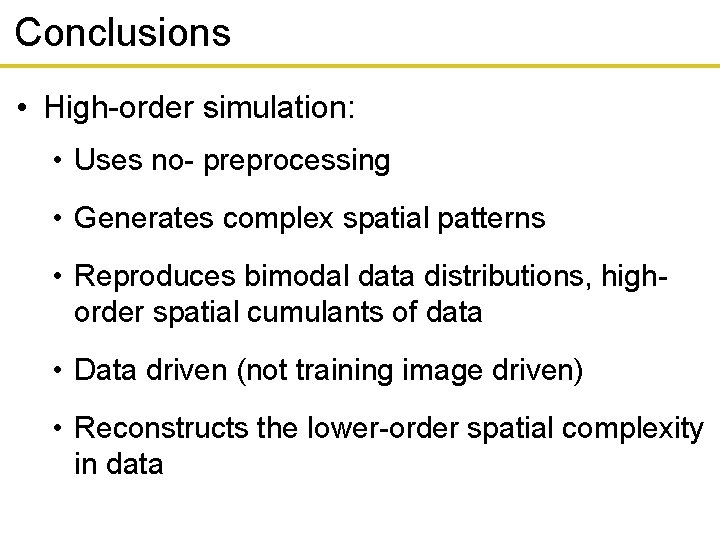 Conclusions

• High-order simulation:

• Uses no- preprocessing

• Generates complex spatial patterns

• Reproduces bimodal data distributions, high-order spatial cumulants of data

• Data driven (not training image driven)

• Reconstructs the lower-order spatial complexity in data